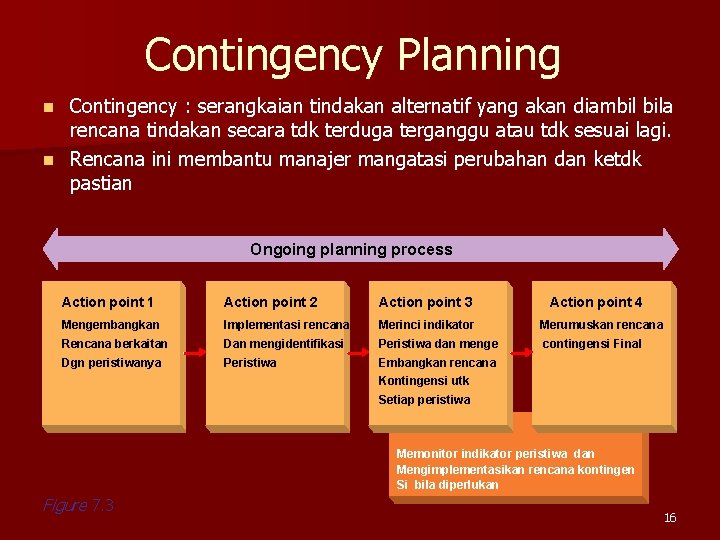 Contingency Planning

Contingency : serangkaian tindakan alternatif yang akan diambil bila rencana tindakan secara tdk terduga terganggu atau tdk sesuai lagi.

Rencana ini membantu manajer mangatasi perubahan dan ketdk pastian

Ongoing planning process

Action point 1
Mengembangkan Rencana berkaitan Dgn peristiwanya

Action point 2
Implementasi rencana Dan mengidentifikasi Peristiwa

Action point 3
Merinci indikator Peristiwa dan menge Embangkan rencana Kontingensi utk Setiap peristiwa

Action point 4
Merumuskan rencana contingensi Final

Memonitor indikator peristiwa dan Mengimplementasikan rencana kontingen Si bila diperlukan

Figure 7.3

16